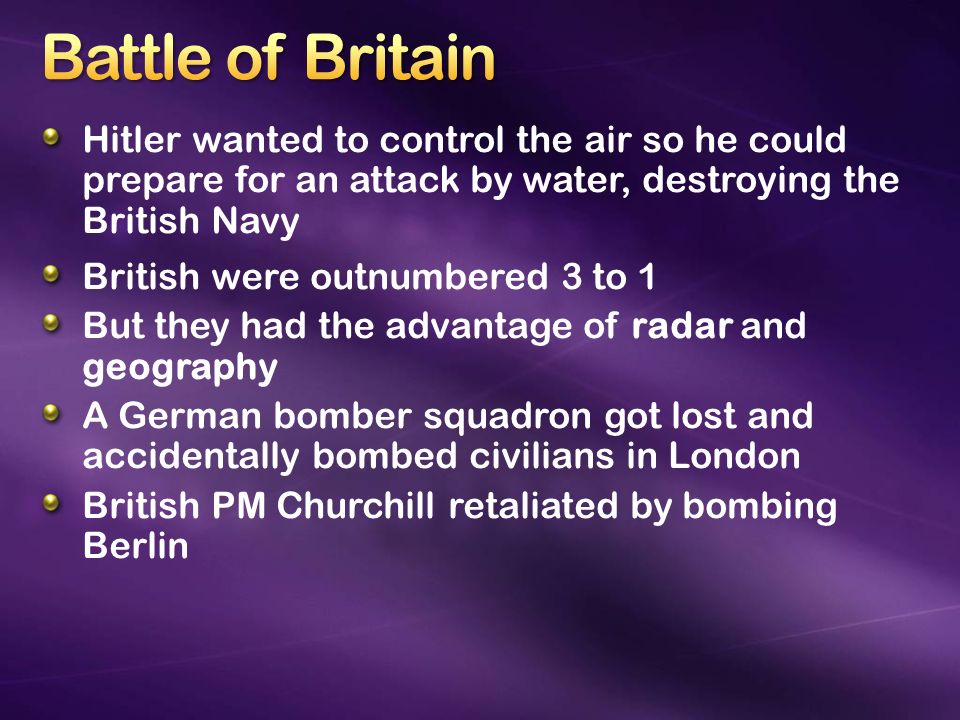 Battle of Britain

Hitler wanted to control the air so he could prepare for an attack by water, destroying the British Navy

British were outnumbered 3 to 1

But they had the advantage of radar and geography

A German bomber squadron got lost and accidentally bombed civilians in London

British PM Churchill retaliated by bombing Berlin